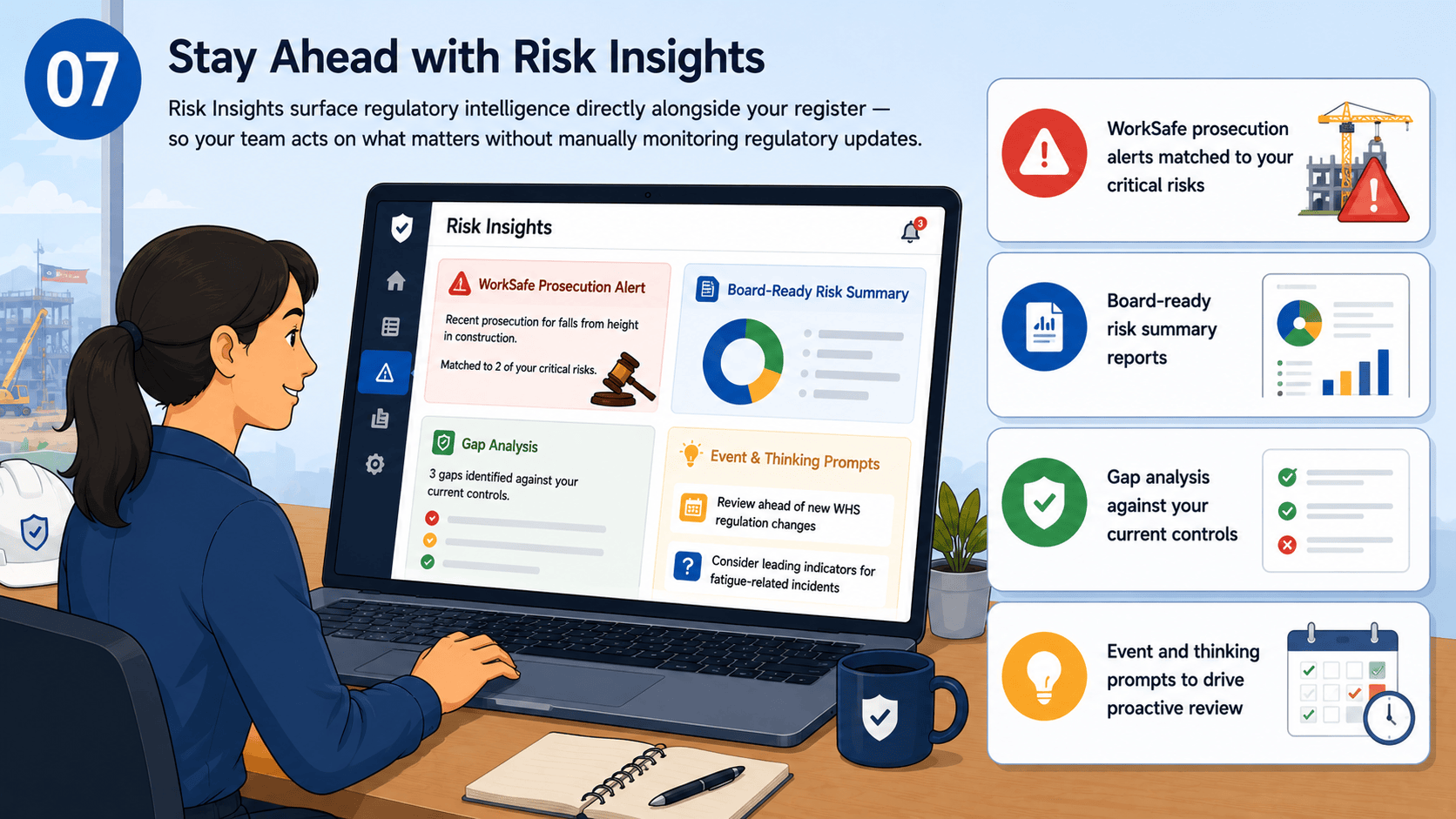 07

Stay Ahead with Risk Insights

Risk Insights surface regulatory intelligence directly alongside your register — so your team acts on what matters without manually monitoring regulatory updates.

Risk Insights

3

WorkSafe Prosecution Alert

Recent prosecution for falls from height in construction.

Matched to 2 of your critical risks.

Board-Ready Risk Summary

Gap Analysis

3 gaps identified against your current controls.

Event & Thinking Prompts

Review ahead of new WHS regulation changes

Consider leading indicators for fatigue-related incidents

WorkSafe prosecution alerts matched to your critical risks

Board-ready risk summary reports

Gap analysis against your current controls

Event and thinking prompts to drive proactive review